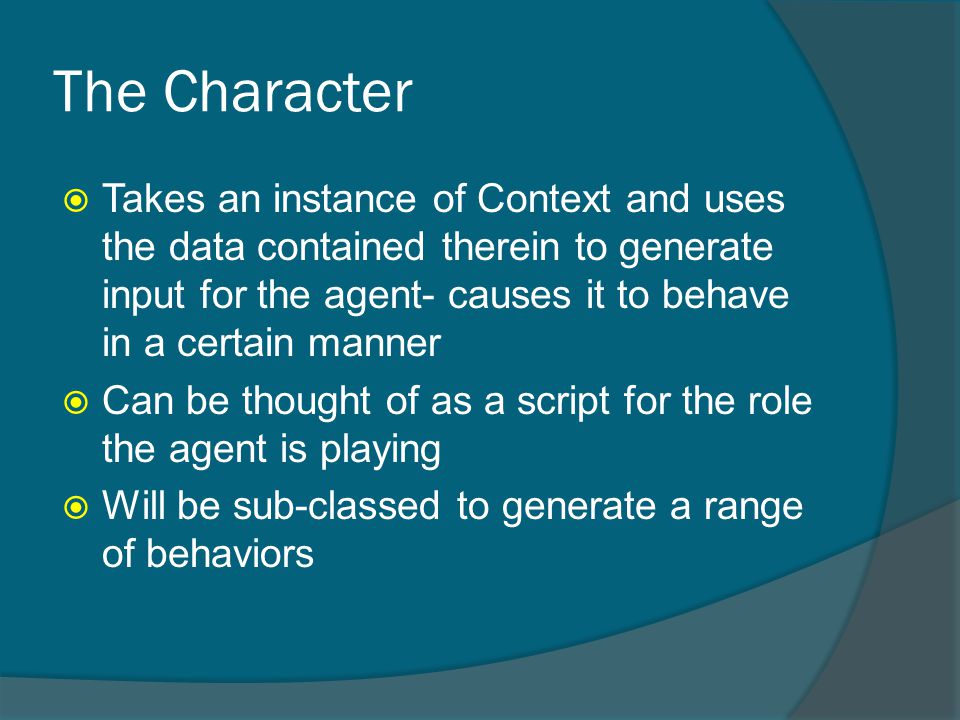 The Character

Takes an instance of Context and uses the data contained therein to generate input for the agent- causes it to behave in a certain manner

Can be thought of as a script for the role the agent is playing

Will be sub-classed to generate a range of behaviors